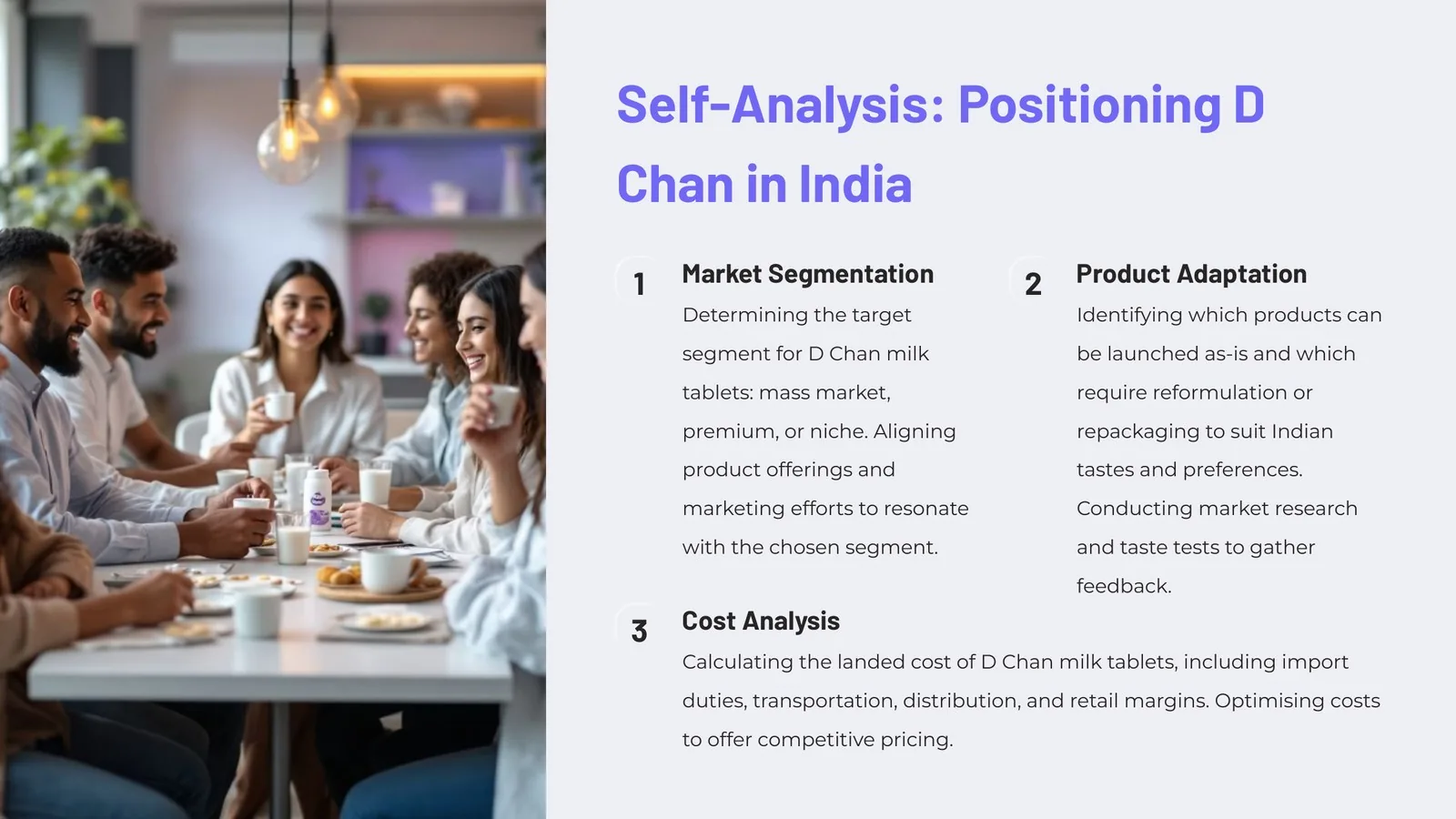 Self-Analysis: Positioning D Chan in India

1

Market Segmentation

Determining the target segment for D Chan milk tablets: mass market, premium, or niche. Aligning product offerings and marketing efforts to resonate with the chosen segment.

2

Product Adaptation

Identifying which products can be launched as-is and which require reformulation or repackaging to suit Indian tastes and preferences. Conducting market research and taste tests to gather feedback.

3

Cost Analysis

Calculating the landed cost of D Chan milk tablets, including import duties, transportation, distribution, and retail margins. Optimising costs to offer competitive pricing.